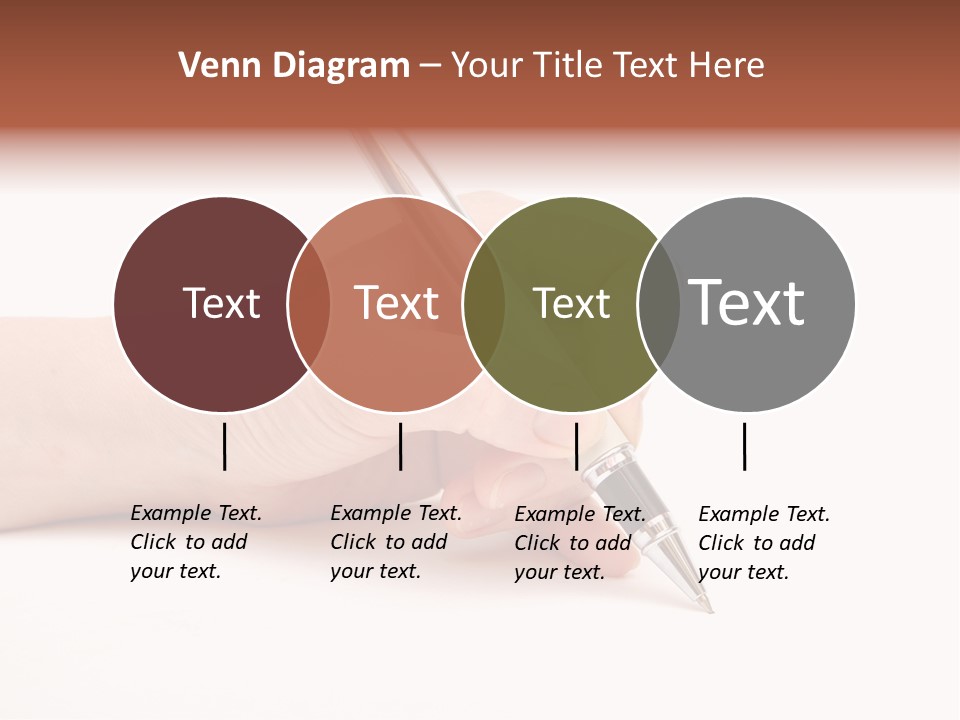 Venn Diagram – Your Title Text Here

Text

Text

Text

Text

Example Text. Click to add your text.

Example Text. Click to add your text.

Example Text. Click to add your text.

Example Text. Click to add your text.